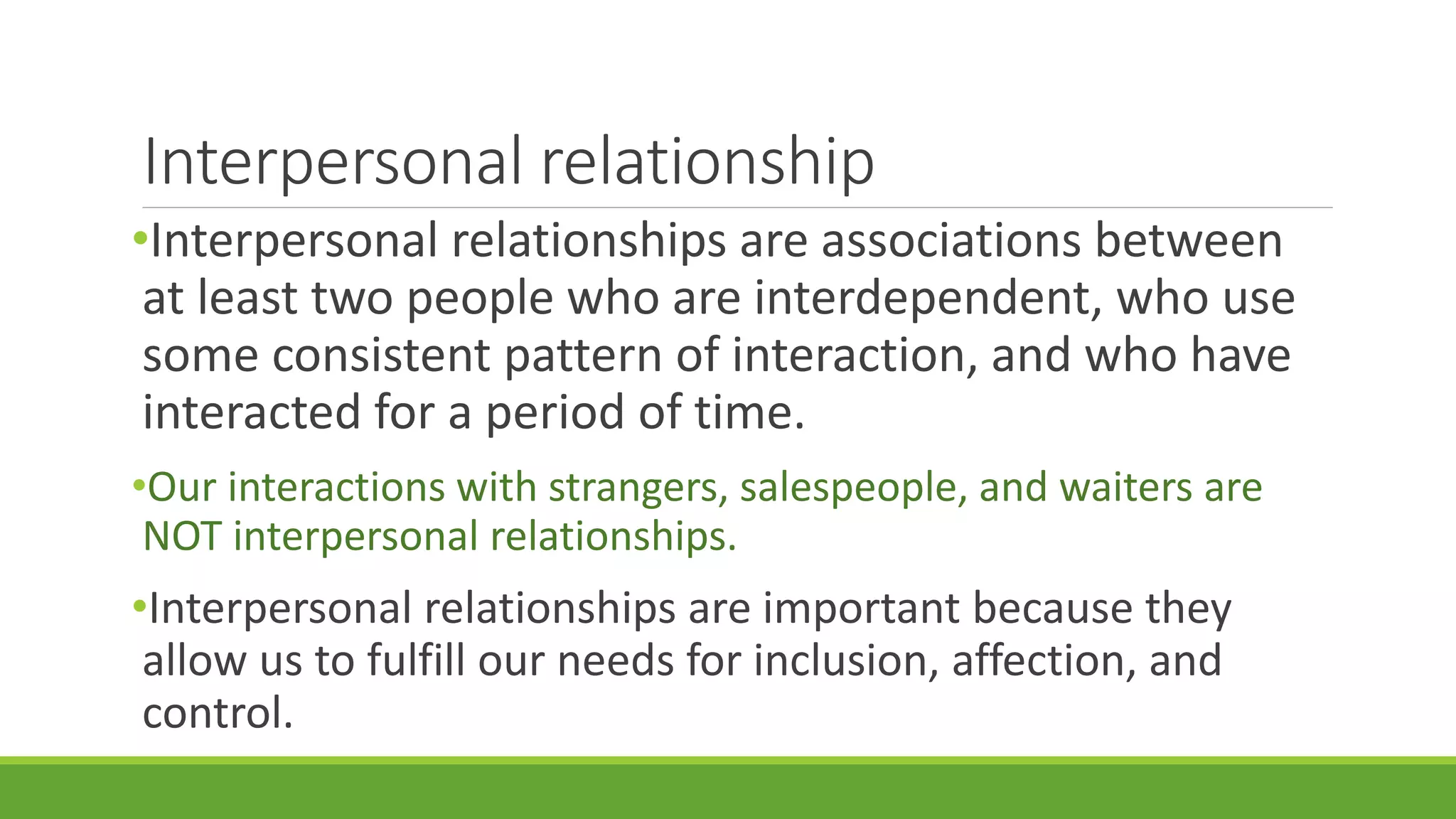 Interpersonal relationship

•Interpersonal relationships are associations between at least two people who are interdependent, who use some consistent pattern of interaction, and who have interacted for a period of time.

•Our interactions with strangers, salespeople, and waiters are NOT interpersonal relationships.

•Interpersonal relationships are important because they allow us to fulfill our needs for inclusion, affection, and control.